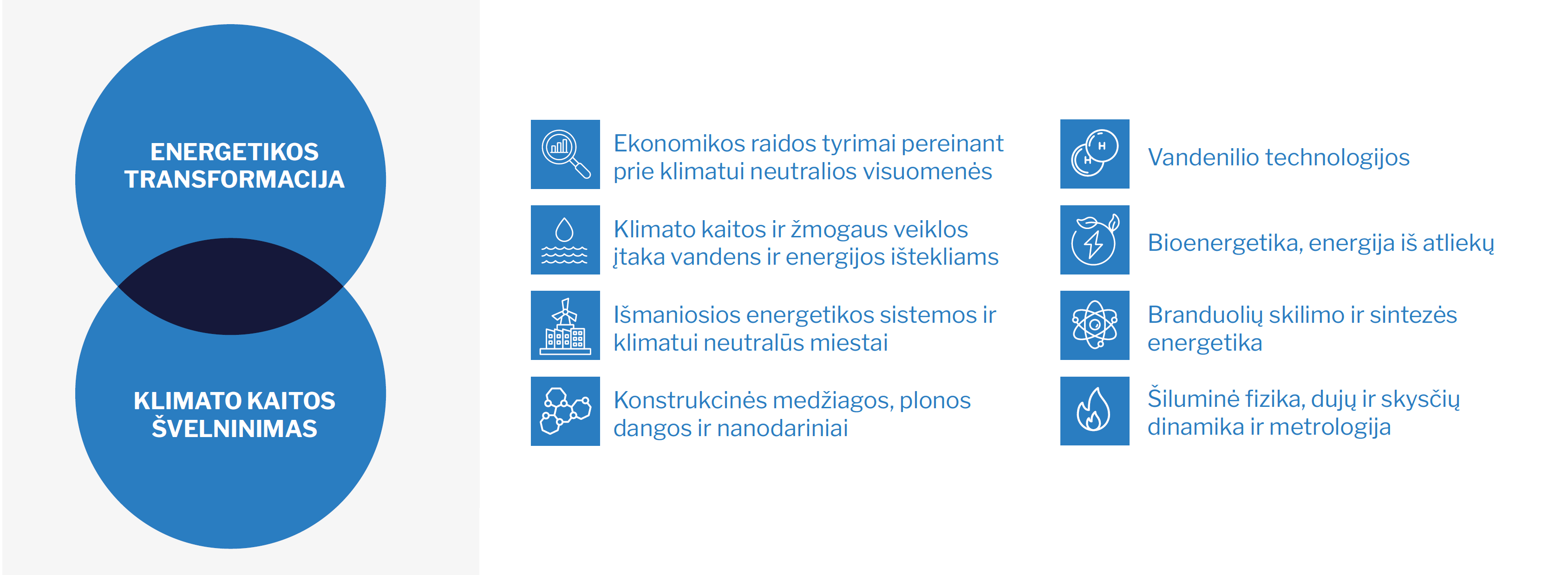 ENERGETIKOS TRANSFORMACIJA

KLIMATO KAITOS ŠVELNINIMAS

Ekonomikos raidos tyrimai pereinant prie klimatui neutralios visuomenės

Klimato kaitos ir žmogaus veiklos įtaka vandens ir energijos ištekliams

Išmaniosios energetikos sistemos ir klimatui neutralūs miestai

Konstrukcinės medžiagos, plonos dangos ir nanodariniai

H

H

Vandenilio technologijos

Bioenergetika, energija iš atliekų

Branduolių skilimo ir sintezės energetika

Šiluminė fizika, dujų ir skysčių dinamika ir metrologija